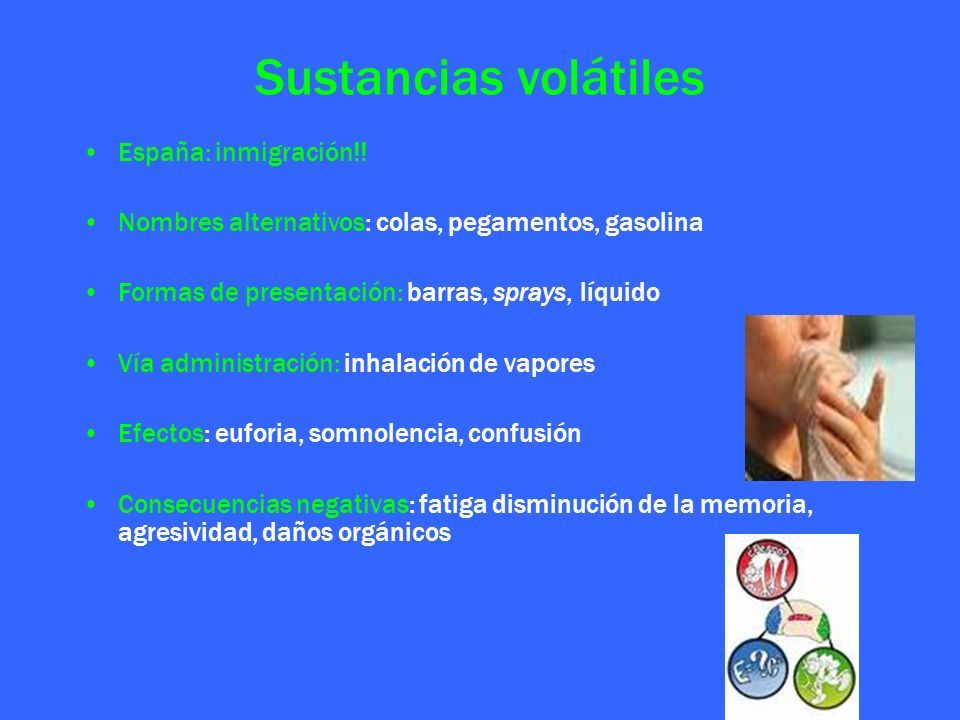 Sustancias volátiles

• España: inmigración!!

• Nombres alternativos: colas, pegamentos, gasolina

• Formas de presentación: barras, sprays, líquido

• Vía administración: inhalación de vapores

• Efectos: euforia, somnolencia, confusión

• Consecuencias negativas: fatiga disminución de la memoria, agresividad, daños orgánicos